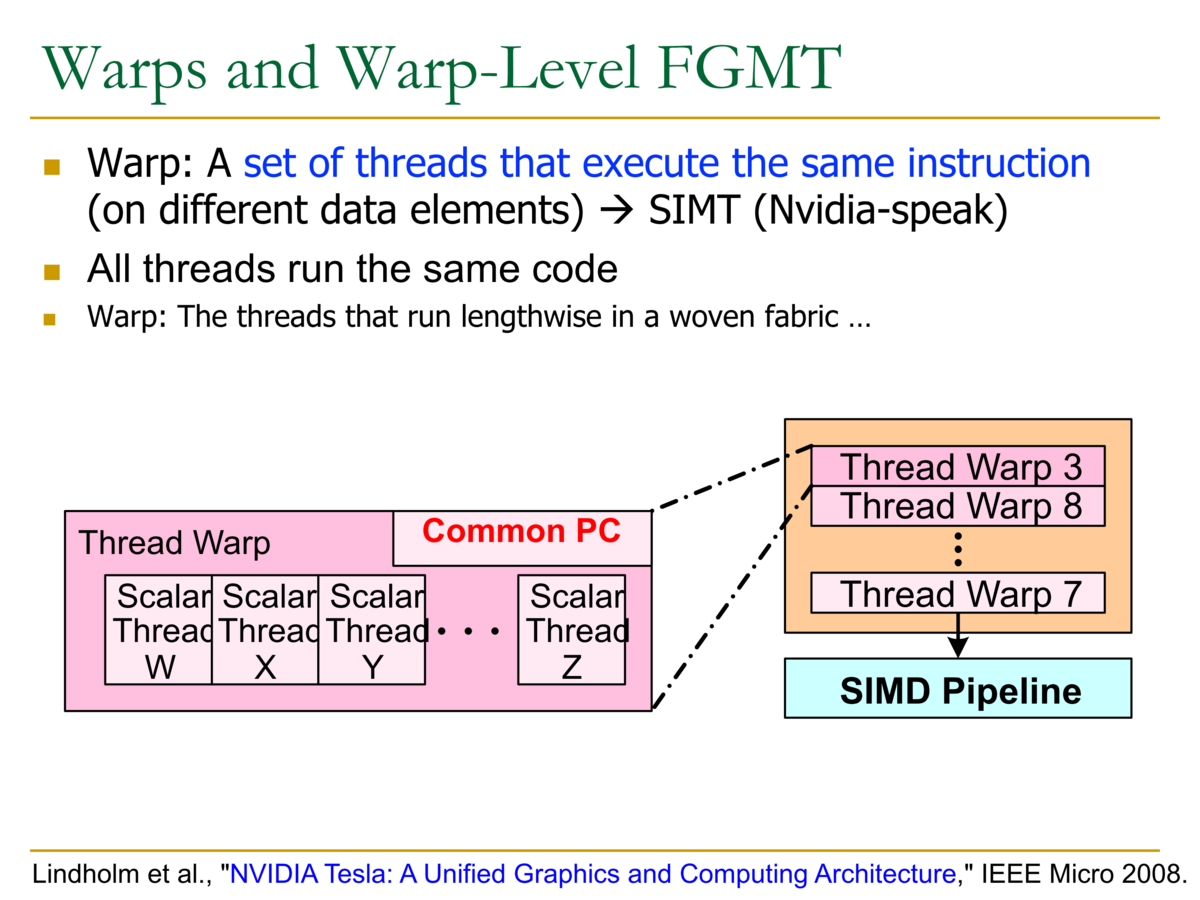 Warps and Warp-Level FGMT

Warp: A set of threads that execute the same instruction (on different data elements) → SIMT (Nvidia-speak)

All threads run the same code

Warp: The threads that run lengthwise in a woven fabric …

Thread Warp

Common PC

Scalar Thread W

Scalar Thread X

Scalar Thread Y

• • •

Scalar Thread Z

Thread Warp 3

Thread Warp 8

⋮

Thread Warp 7

SIMD Pipeline

Lindholm et al., "NVIDIA Tesla: A Unified Graphics and Computing Architecture," IEEE Micro 2008.